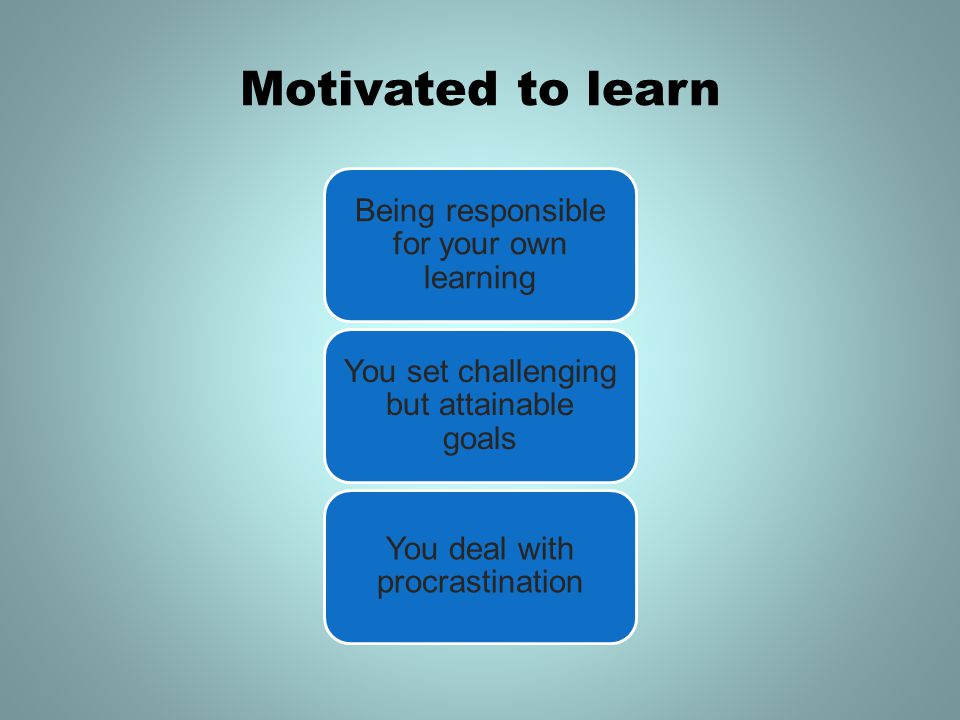 Motivated to learn

Being responsible for your own learning

You set challenging but attainable goals

You deal with procrastination